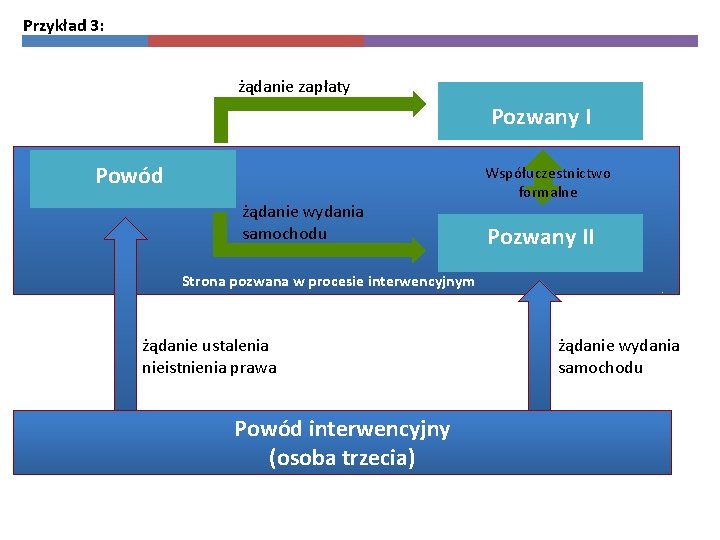 Przykład 3:

żądanie zapłaty

Pozwany I

Powód

Współuczestnictwo formalne

żądanie wydania samochodu

Pozwany II

Strona pozwana w procesie interwencyjnym

żądanie ustalenia nieistnienia prawa

żądanie wydania samochodu

Powód interwencyjny
(osoba trzecia)